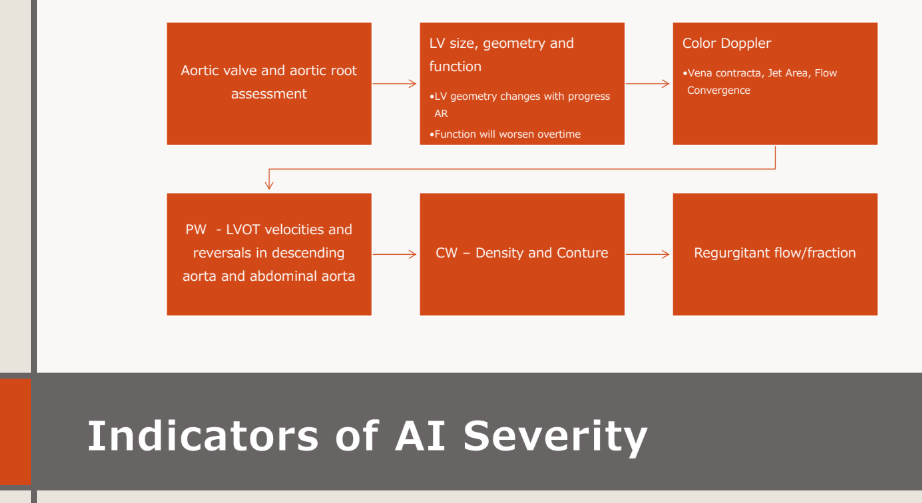 Aortic valve and aortic root assessment

LV size, geometry and function

•LV geometry changes with progress AR

•Function will worsen overtime

Color Doppler

•Vena contracta, Jet Area, Flow Convergence

PW - LVOT velocities and reversals in descending aorta and abdominal aorta

CW – Density and Conture

Regurgitant flow/fraction

Indicators of AI Severity